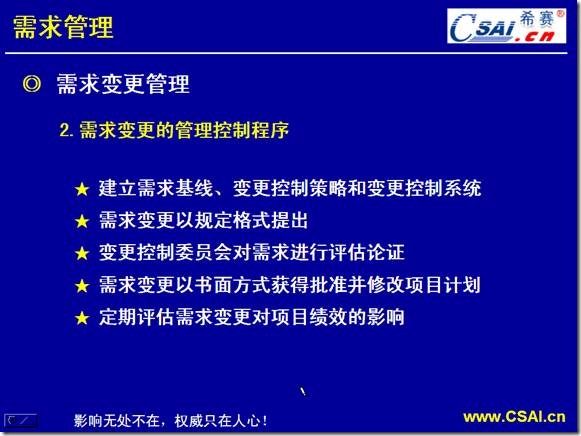 需求管理

CSAI.cn 希赛®

◎ 需求变更管理

2. 需求变更的管理控制程序

★ 建立需求基线、变更控制策略和变更控制系统
★ 需求变更以规定格式提出
★ 变更控制委员会对需求进行评估论证
★ 需求变更以书面方式获得批准并修改项目计划
★ 定期评估需求变更对项目绩效的影响

影响无处不在，权威只在人心！

www.CSAI.cn